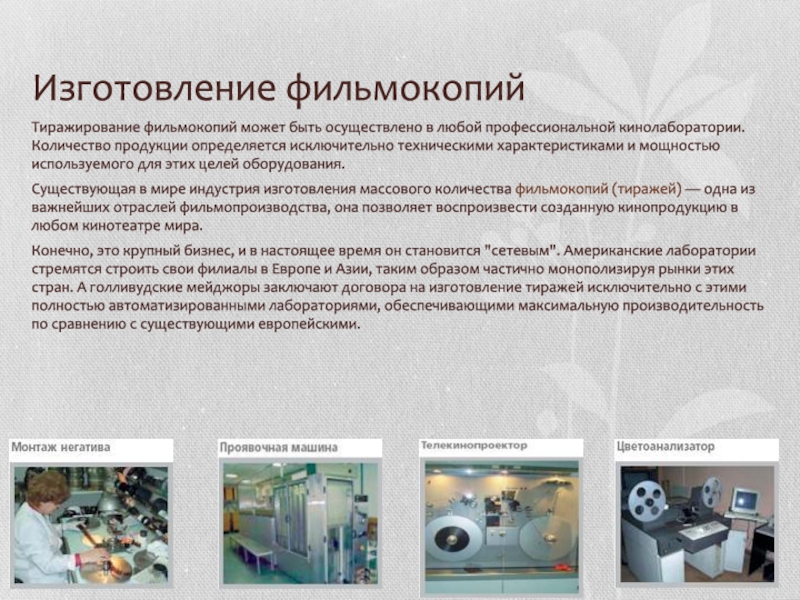 Изготовление фильмокопий

Тиражирование фильмокопий может быть осуществлено в любой профессиональной кинолаборатории. Количество продукции определяется исключительно техническими характеристиками и мощностью используемого для этих целей оборудования.

Существующая в мире индустрия изготовления массового количества фильмокопий (тиражей) — одна из важнейших отраслей фильмопроизводства, она позволяет воспроизвести созданную кинопродукцию в любом кинотеатре мира.

Конечно, это крупный бизнес, и в настоящее время он становится "сетевым". Американские лаборатории стремятся строить свои филиалы в Европе и Азии, таким образом частично монополизируя рынки этих стран. А голливудские мейджоры заключают договора на изготовление тиражей исключительно с этими полностью автоматизированными лабораториями, обеспечивающими максимальную производительность по сравнению с существующими европейскими.

Монтаж негатива

Проявочная машина

Телекинопроектор

Цветоанализатор